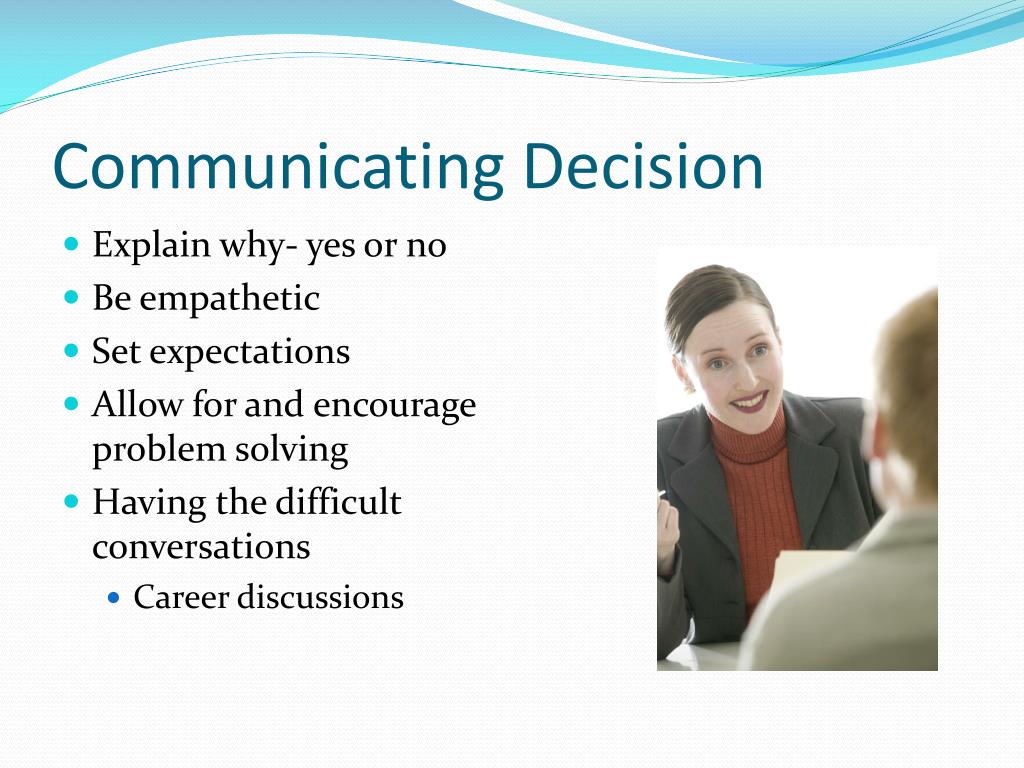 Communicating Decision

- Explain why- yes or no
- Be empathetic
- Set expectations
- Allow for and encourage problem solving
- Having the difficult conversations
  - Career discussions